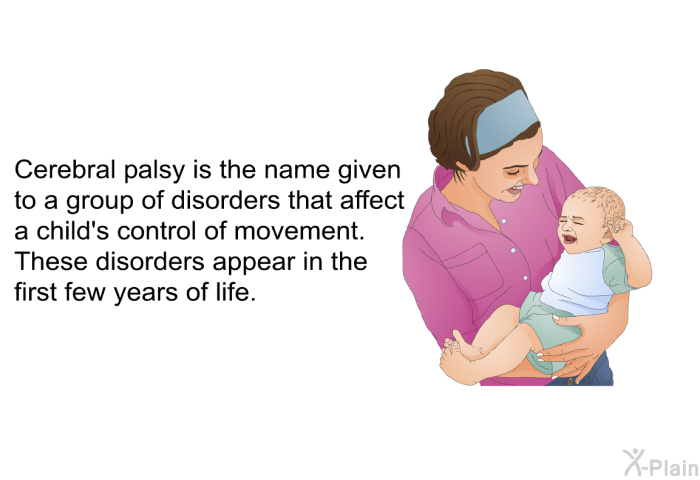 Cerebral palsy is the name given to a group of disorders that affect a child's control of movement. These disorders appear in the first few years of life.

X-Plain